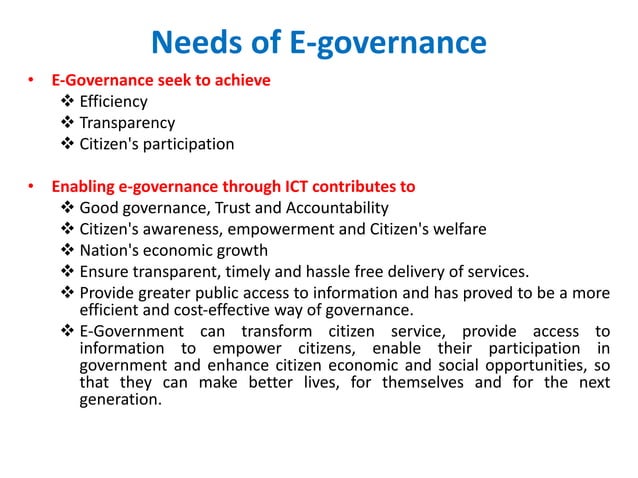 Needs of E-governance

• E-Governance seek to achieve
❖ Efficiency
❖ Transparency
❖ Citizen's participation

• Enabling e-governance through ICT contributes to
❖ Good governance, Trust and Accountability
❖ Citizen's awareness, empowerment and Citizen's welfare
❖ Nation's economic growth
❖ Ensure transparent, timely and hassle free delivery of services.
❖ Provide greater public access to information and has proved to be a more efficient and cost-effective way of governance.
❖ E-Government can transform citizen service, provide access to information to empower citizens, enable their participation in government and enhance citizen economic and social opportunities, so that they can make better lives, for themselves and for the next generation.